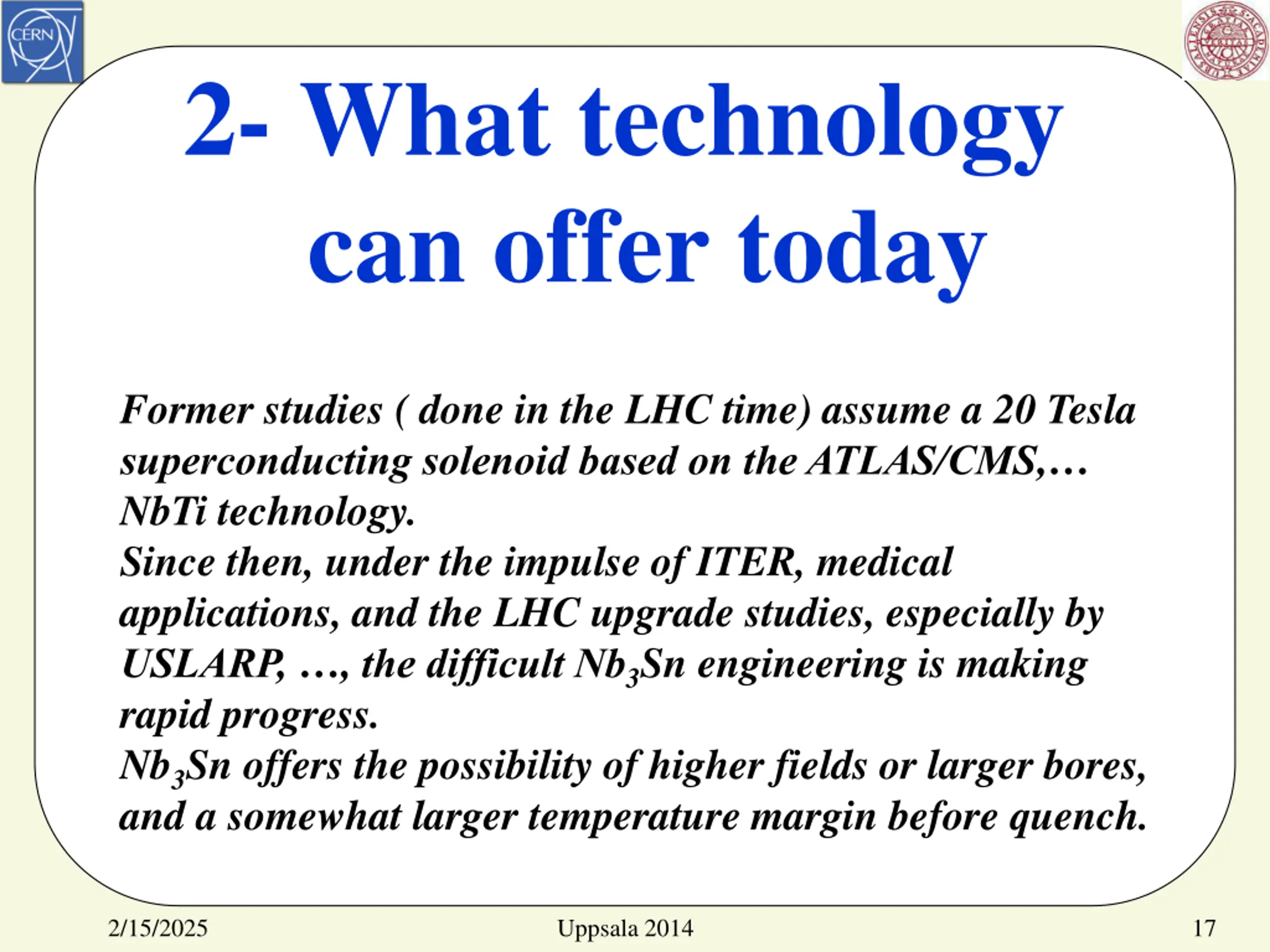 CERN

2- What technology can offer today

Former studies ( done in the LHC time) assume a 20 Tesla superconducting solenoid based on the ATLAS/CMS,… NbTi technology.
Since then, under the impulse of ITER, medical applications, and the LHC upgrade studies, especially by USLARP, …, the difficult $Nb_3Sn$ engineering is making rapid progress.
$Nb_3Sn$ offers the possibility of higher fields or larger bores, and a somewhat larger temperature margin before quench.

2/15/2025 Uppsala 2014 17